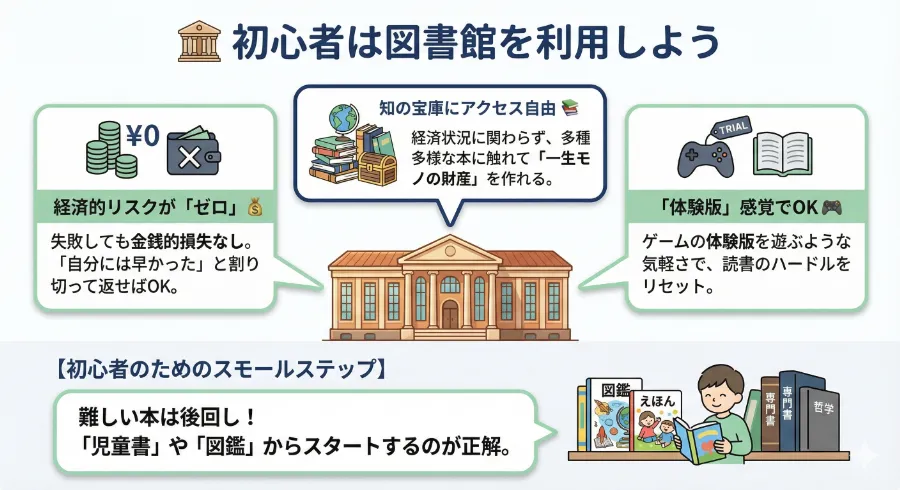 初心者は図書館を利用しよう

¥0

経済的リスクが「ゼロ」

失敗しても金銭的損失なし。「自分には早かった」と割り切って返せばOK。

知の宝庫にアクセス自由

経済状況に関わらず、多種多様な本に触れて「一生モノの財産」を作れる。

TRIAL

「体験版」感覚でOK

ゲームの体験版を遊ぶような気軽さで、読書のハードルをリセット。

【初心者のためのスモールステップ】

難しい本は後回し！
「児童書」や「図鑑」からスタートするのが正解。

図鑑

えほん

専門書

専門書

哲学